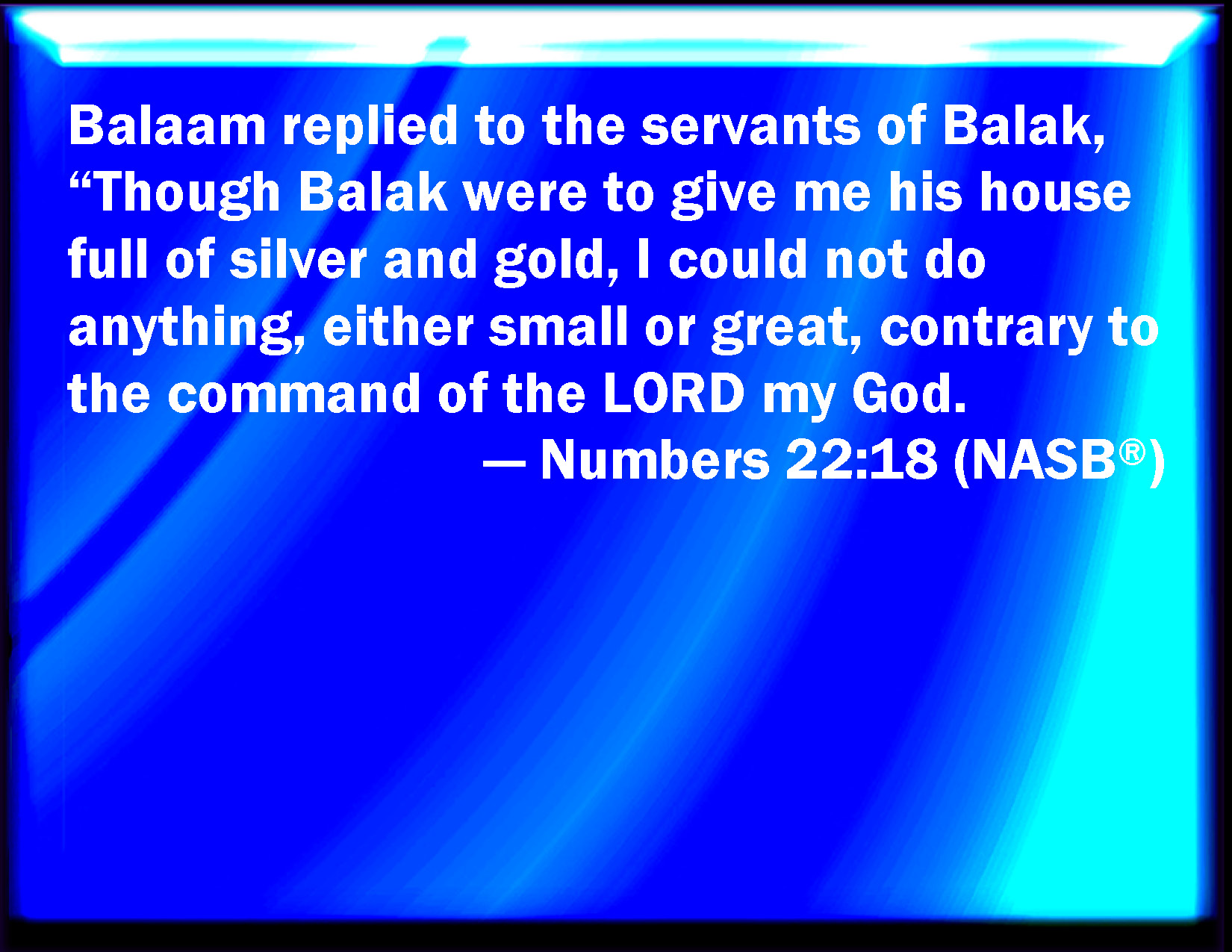 Balaam replied to the servants of Balak, “Though Balak were to give me his house full of silver and gold, I could not do anything, either small or great, contrary to the command of the LORD my God.

— Numbers 22:18 (NASB®)